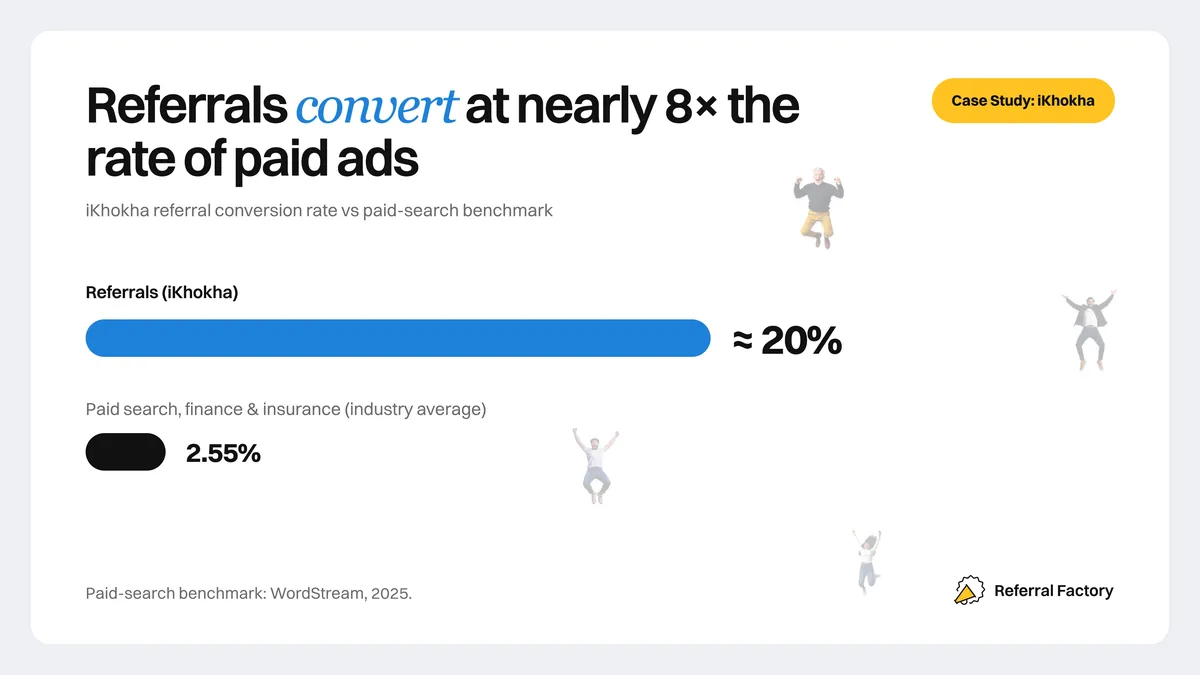 Referrals convert at nearly 8× the rate of paid ads

Case Study: iKhokha

iKhokha referral conversion rate vs paid-search benchmark

Referrals (iKhokha)

≈ 20%

Paid search, finance & insurance (industry average)

2.55%

Paid-search benchmark: WordStream, 2025.

Referral Factory